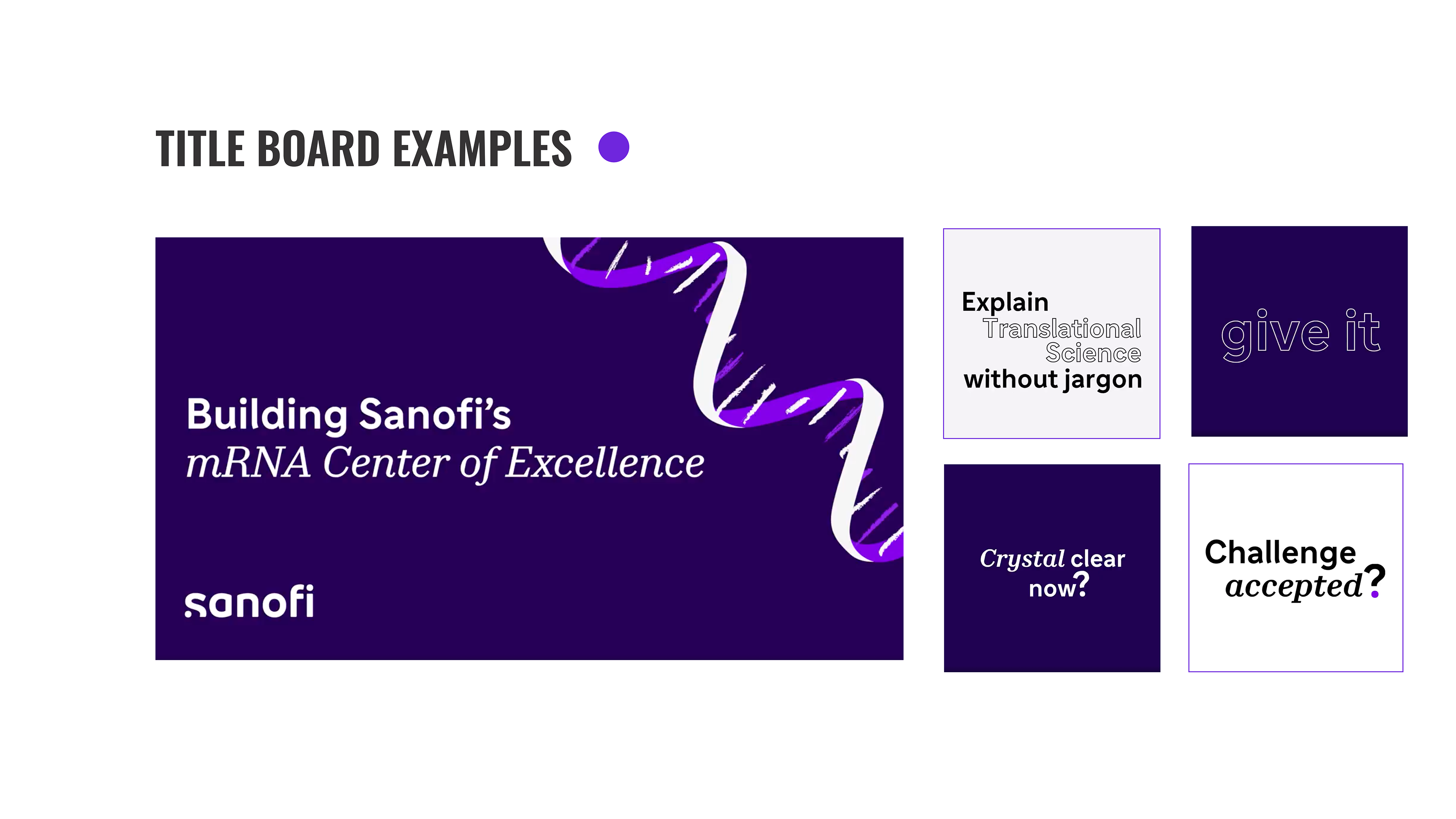 TITLE BOARD EXAMPLES

Building Sanofi's
mRNA Center of Excellence

sanofi

Explain
Translational
Science
without jargon

give it

Crystal clear
now?

Challenge
accepted?